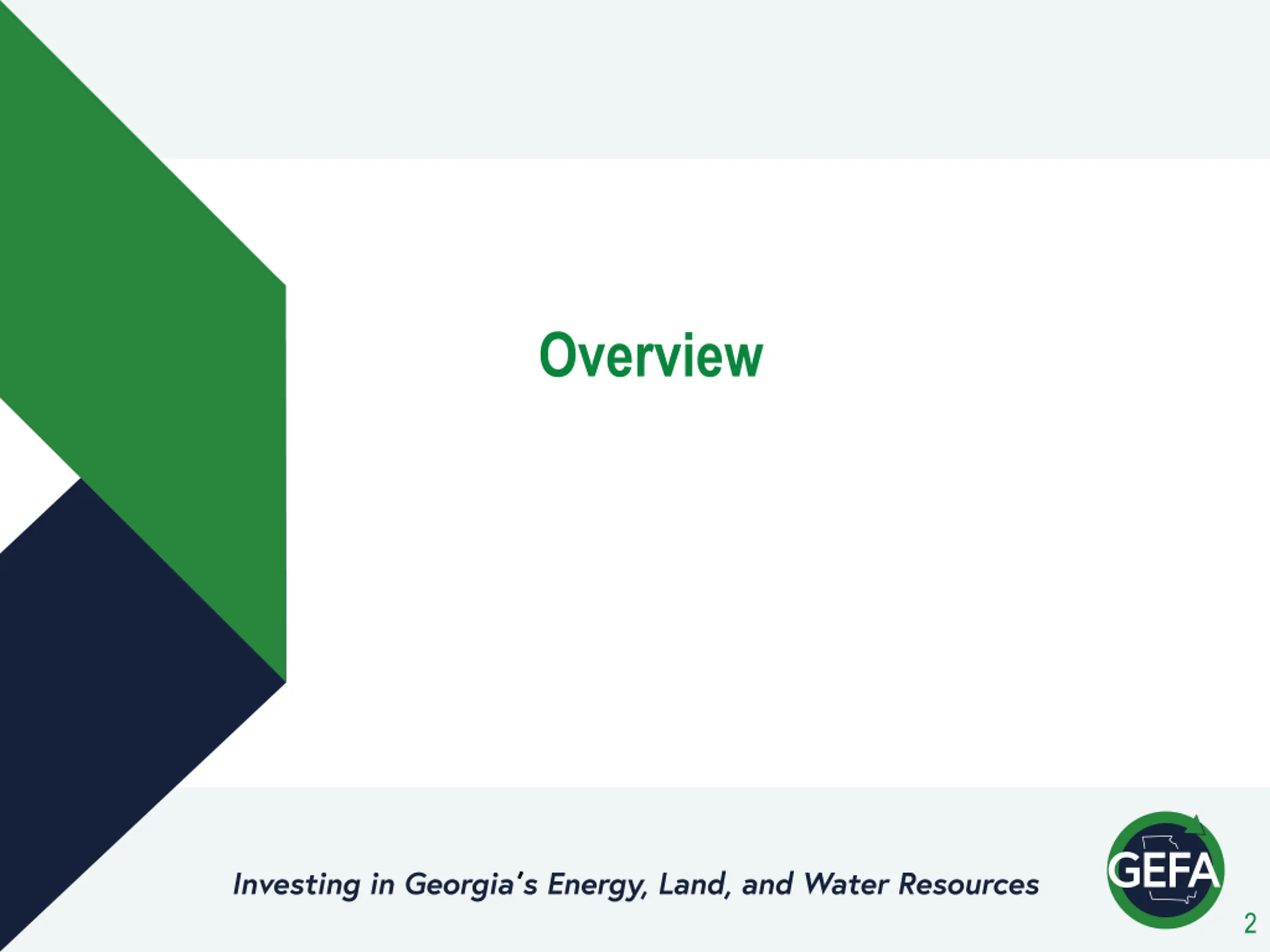 Overview

Investing in Georgia's Energy, Land, and Water Resources

GEFA

2